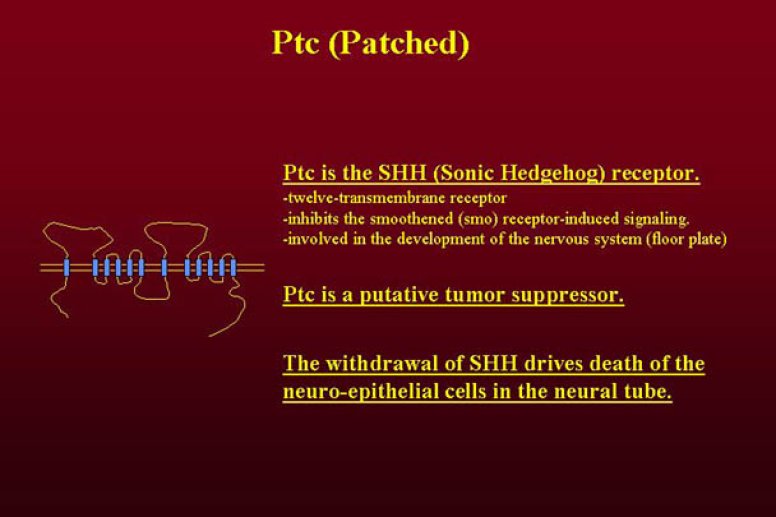 Ptc (Patched)

Ptc is the SHH (Sonic Hedgehog) receptor.
-twelve-transmembrane receptor
-inhibits the smoothened (smo) receptor-induced signaling.
-involved in the development of the nervous system (floor plate)

Ptc is a putative tumor suppressor.

The withdrawal of SHH drives death of the neuro-epithelial cells in the neural tube.